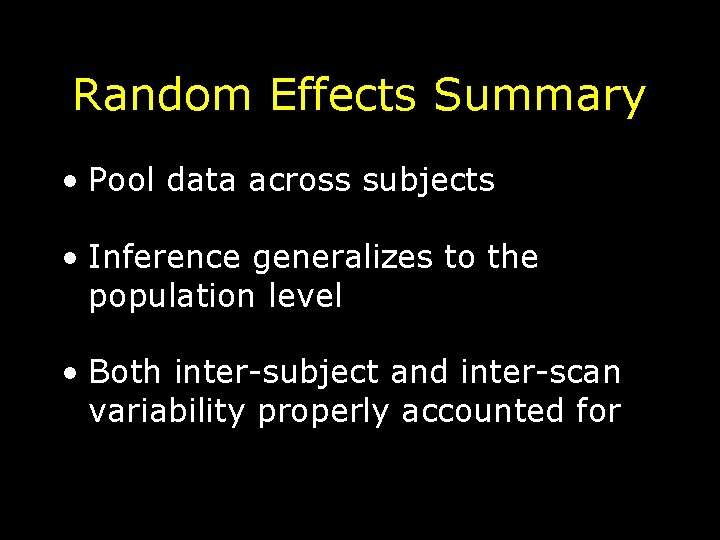 Random Effects Summary

• Pool data across subjects

• Inference generalizes to the population level

• Both inter-subject and inter-scan variability properly accounted for